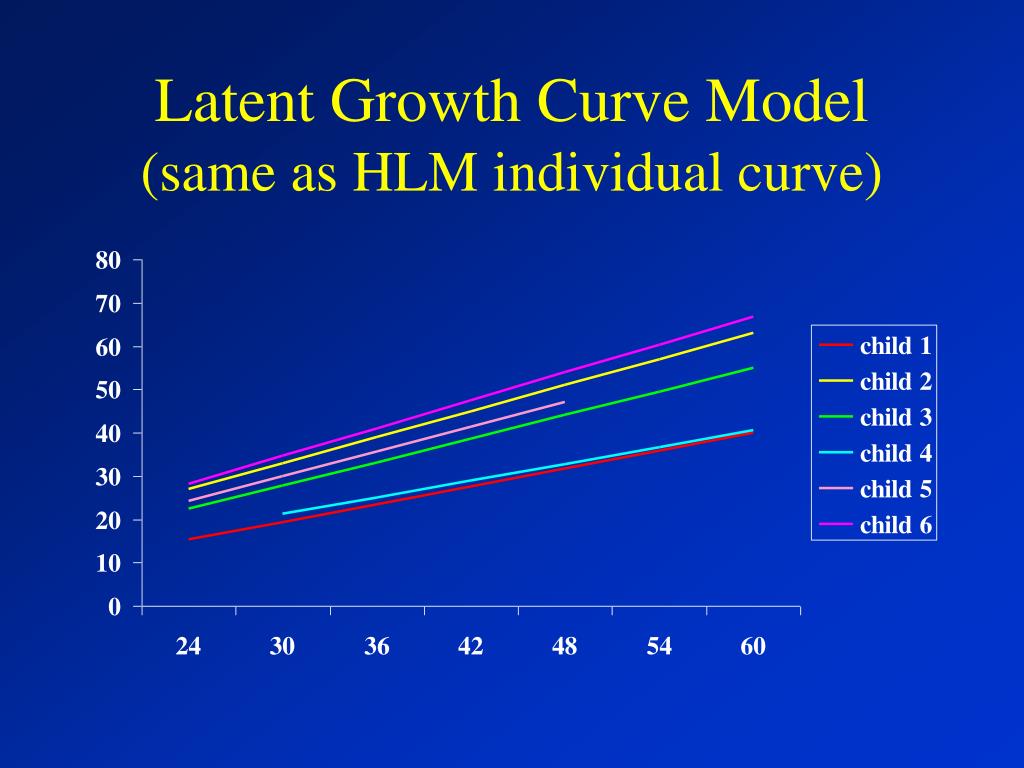 Latent Growth Curve Model
(same as HLM individual curve)

80
70
60
50
40
30
20
10
0

24
30
36
42
48
54
60

child 1
child 2
child 3
child 4
child 5
child 6